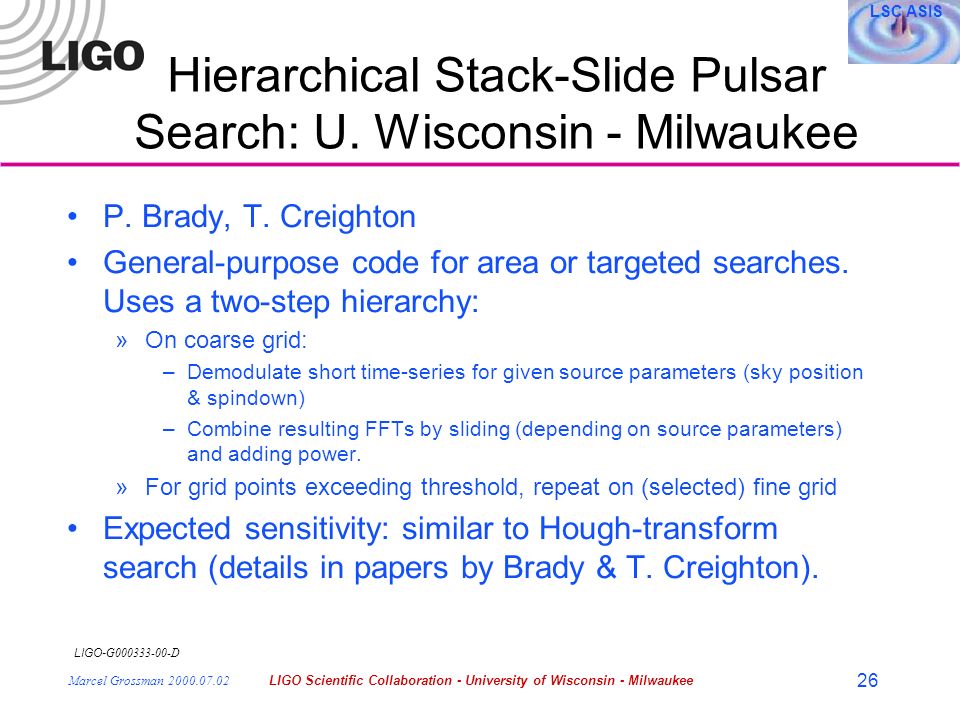 LIGO

LSC ASIS

Hierarchical Stack-Slide Pulsar Search: U. Wisconsin - Milwaukee

• P. Brady, T. Creighton
• General-purpose code for area or targeted searches. Uses a two-step hierarchy:
» On coarse grid:
– Demodulate short time-series for given source parameters (sky position & spindown)
– Combine resulting FFTs by sliding (depending on source parameters) and adding power.
» For grid points exceeding threshold, repeat on (selected) fine grid
• Expected sensitivity: similar to Hough-transform search (details in papers by Brady & T. Creighton).

LIGO-G000333-00-D

Marcel Grossman 2000.07.02

LIGO Scientific Collaboration - University of Wisconsin - Milwaukee

26